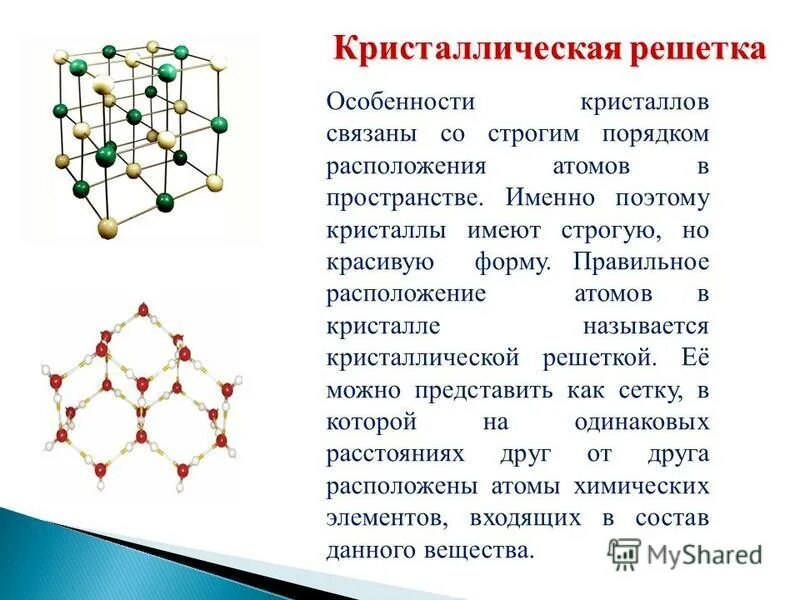 Кристаллическая решетка

Особенности кристаллов связаны со строгим порядком расположения атомов в пространстве. Именно поэтому кристаллы имеют строгую, но красивую форму. Правильное расположение атомов в кристалле называется кристаллической решеткой. Её можно представить как сетку, в которой на одинаковых расстояниях друг от друга расположены атомы химических элементов, входящих в состав данного вещества.

MyShared